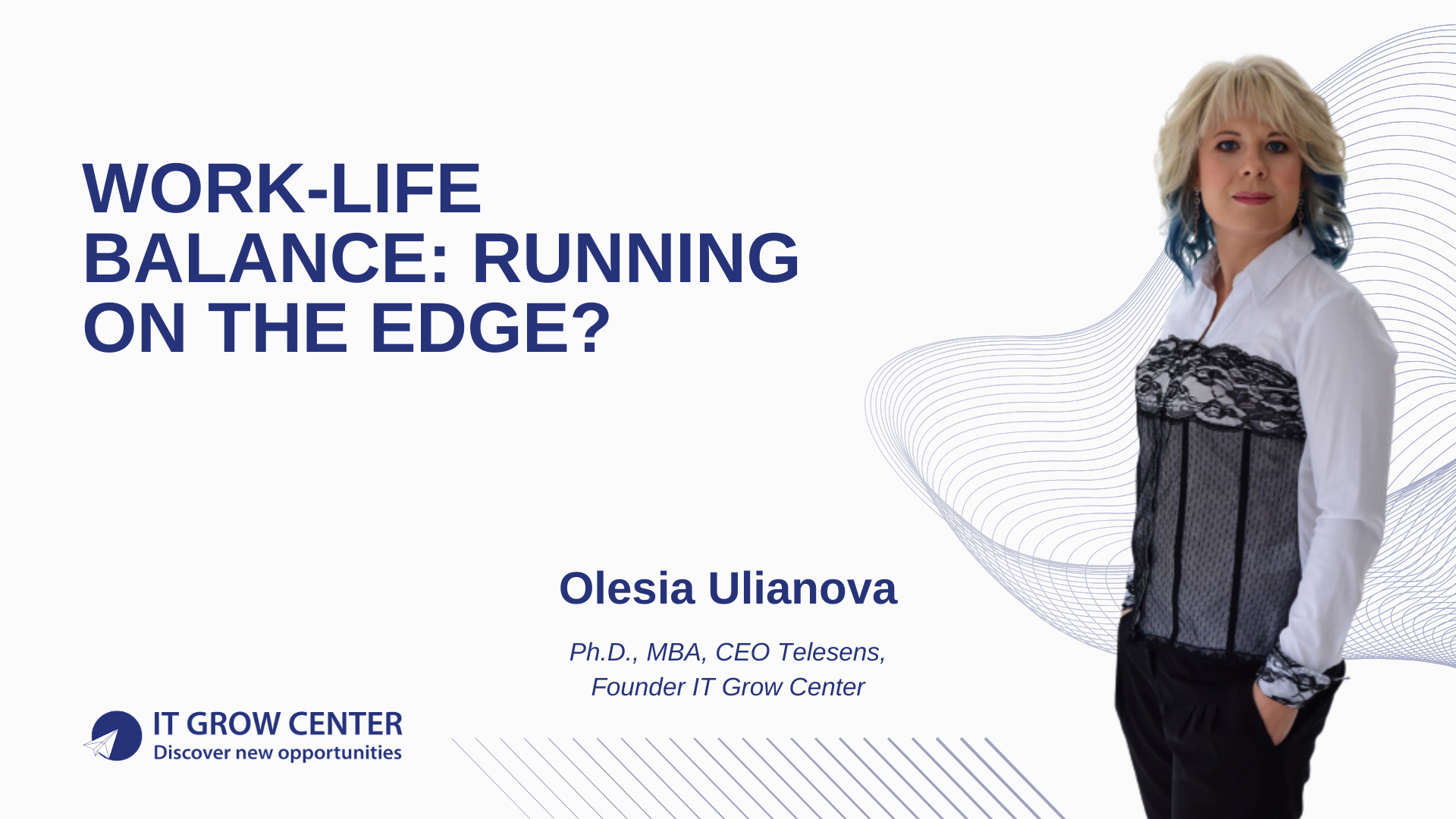 WORK-LIFE BALANCE: RUNNING ON THE EDGE?

Olesia Ulianova

Ph.D., MBA, CEO Telesens,
Founder IT Grow Center

IT GROW CENTER
Discover new opportunities